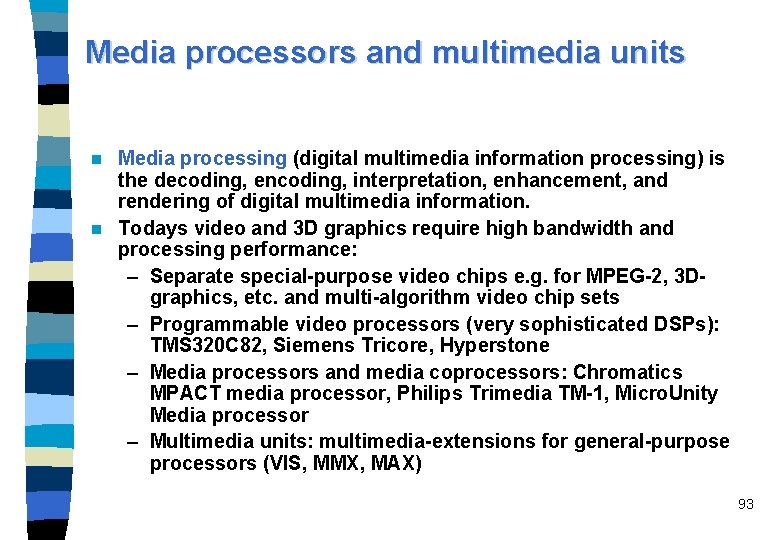 Media processors and multimedia units

- Media processing (digital multimedia information processing) is the decoding, encoding, interpretation, enhancement, and rendering of digital multimedia information.
- Todays video and 3D graphics require high bandwidth and processing performance:
  – Separate special-purpose video chips e.g. for MPEG-2, 3D-graphics, etc. and multi-algorithm video chip sets
  – Programmable video processors (very sophisticated DSPs): TMS320C82, Siemens Tricore, Hyperstone
  – Media processors and media coprocessors: Chromatics MPACT media processor, Philips Trimedia TM-1, MicroUnity Media processor
  – Multimedia units: multimedia-extensions for general-purpose processors (VIS, MMX, MAX)

93